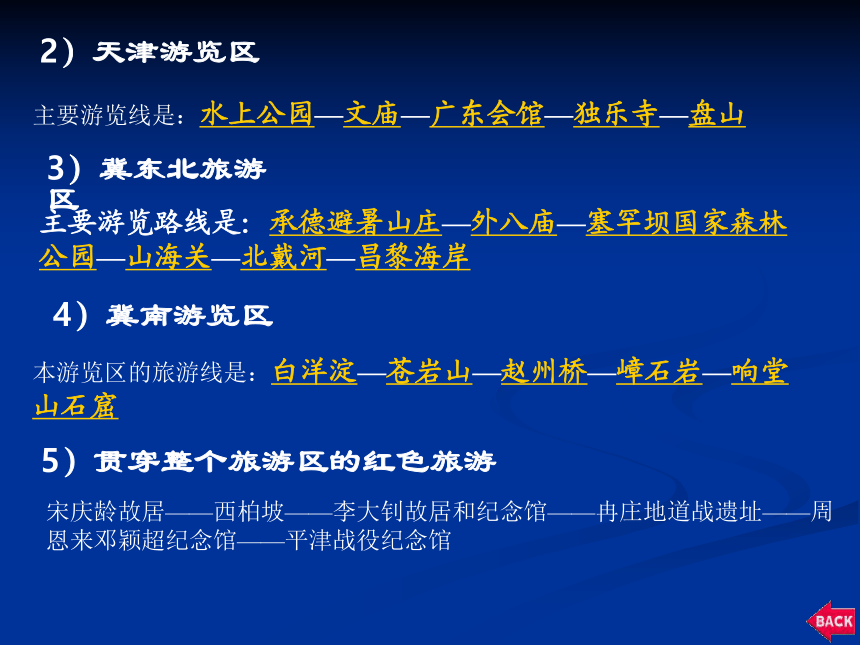 2）天津游览区

主要游览线是：水上公园—文庙—广东会馆—独乐寺—盘山

3）冀东北旅游区

主要游览路线是：承德避暑山庄—外八庙—塞罕坝国家森林公园—山海关—北戴河—昌黎海岸

4）冀南游览区

本游览区的旅游线是：白洋淀—苍岩山—赵州桥—嶂石岩—响堂山石窟

5）贯穿整个旅游区的红色旅游

宋庆龄故居——西柏坡——李大钊故居和纪念馆——冉庄地道战遗址——周恩来邓颖超纪念馆——平津战役纪念馆

BACK